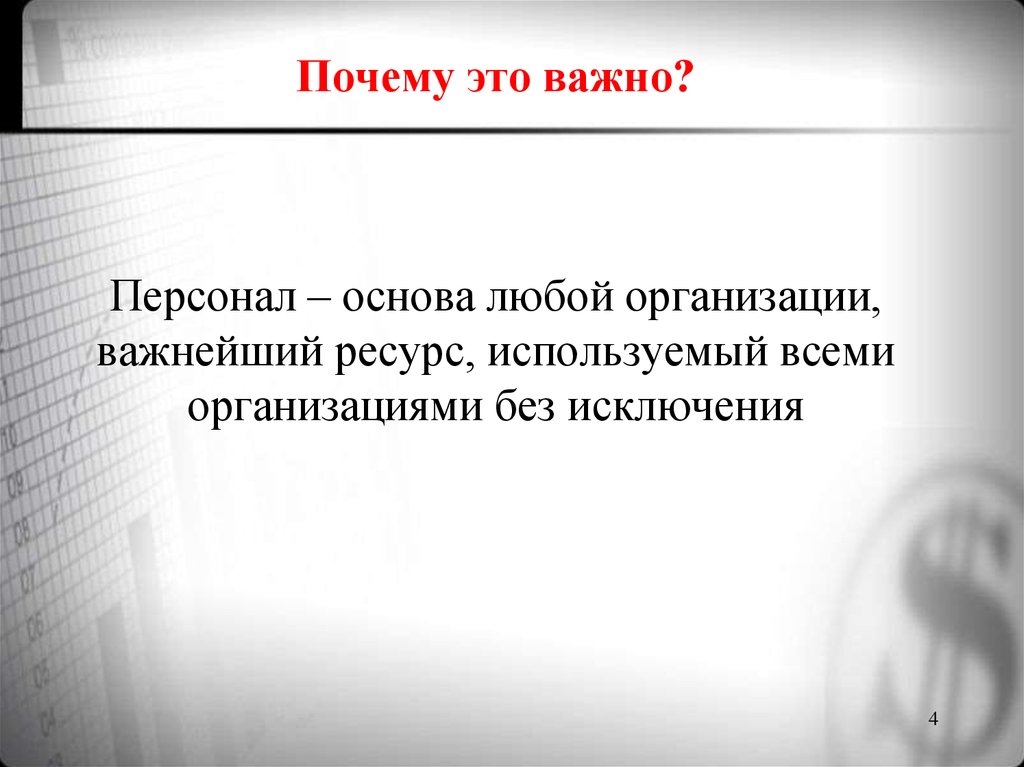 Почему это важно?

Персонал – основа любой организации, важнейший ресурс, используемый всеми организациями без исключения

4